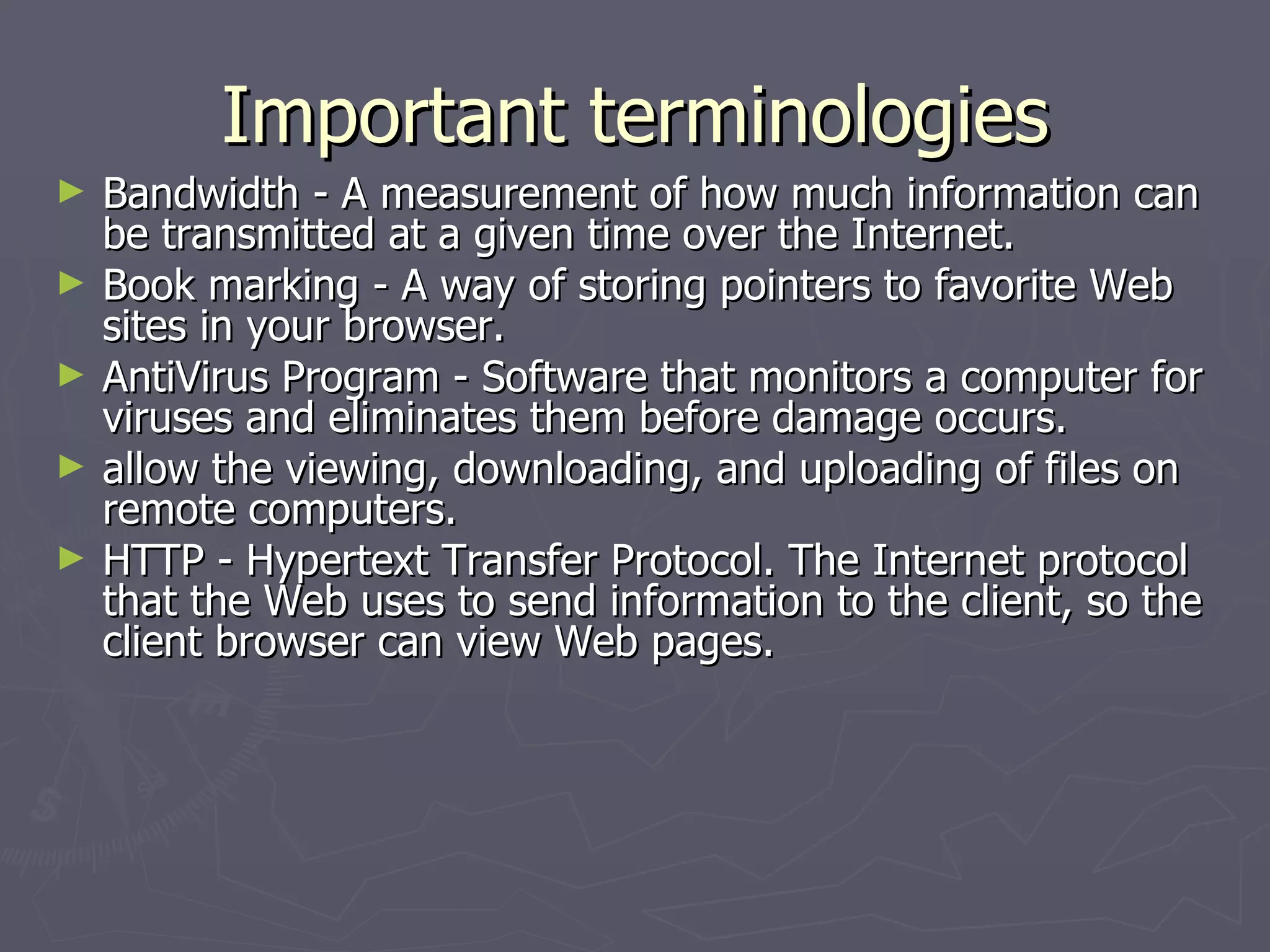 Important terminologies

► Bandwidth - A measurement of how much information can be transmitted at a given time over the Internet.

► Book marking - A way of storing pointers to favorite Web sites in your browser.

► AntiVirus Program - Software that monitors a computer for viruses and eliminates them before damage occurs.

► allow the viewing, downloading, and uploading of files on remote computers.

► HTTP - Hypertext Transfer Protocol. The Internet protocol that the Web uses to send information to the client, so the client browser can view Web pages.